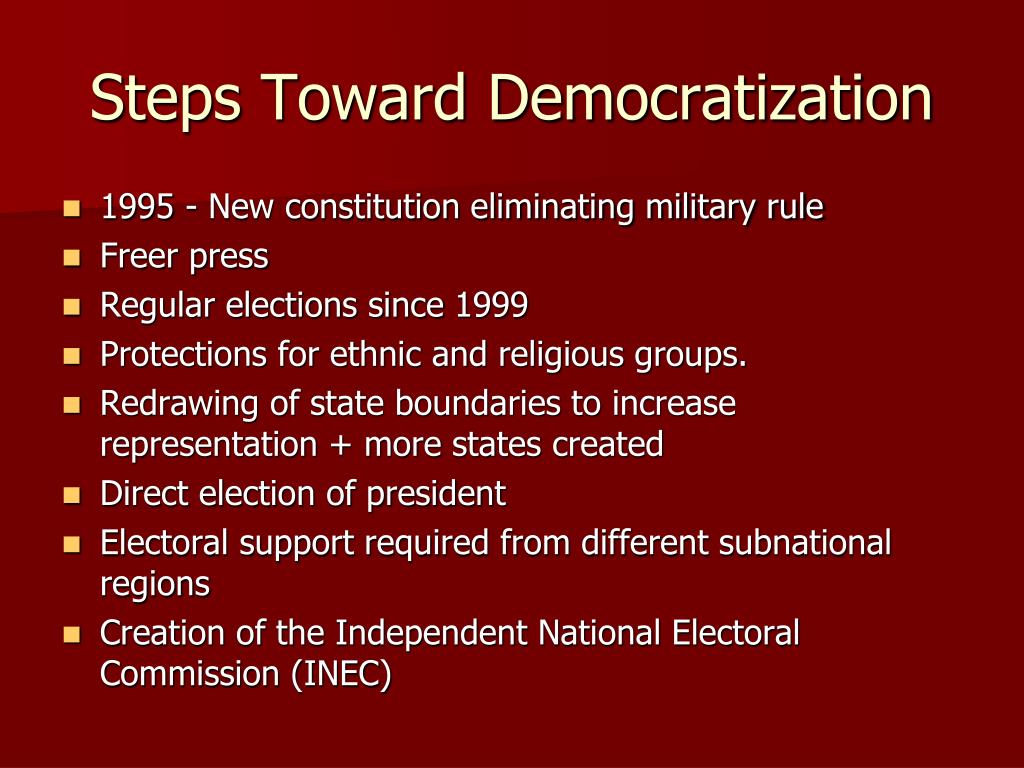 Steps Toward Democratization

- 1995 - New constitution eliminating military rule
- Freer press
- Regular elections since 1999
- Protections for ethnic and religious groups.
- Redrawing of state boundaries to increase representation + more states created
- Direct election of president
- Electoral support required from different subnational regions
- Creation of the Independent National Electoral Commission (INEC)